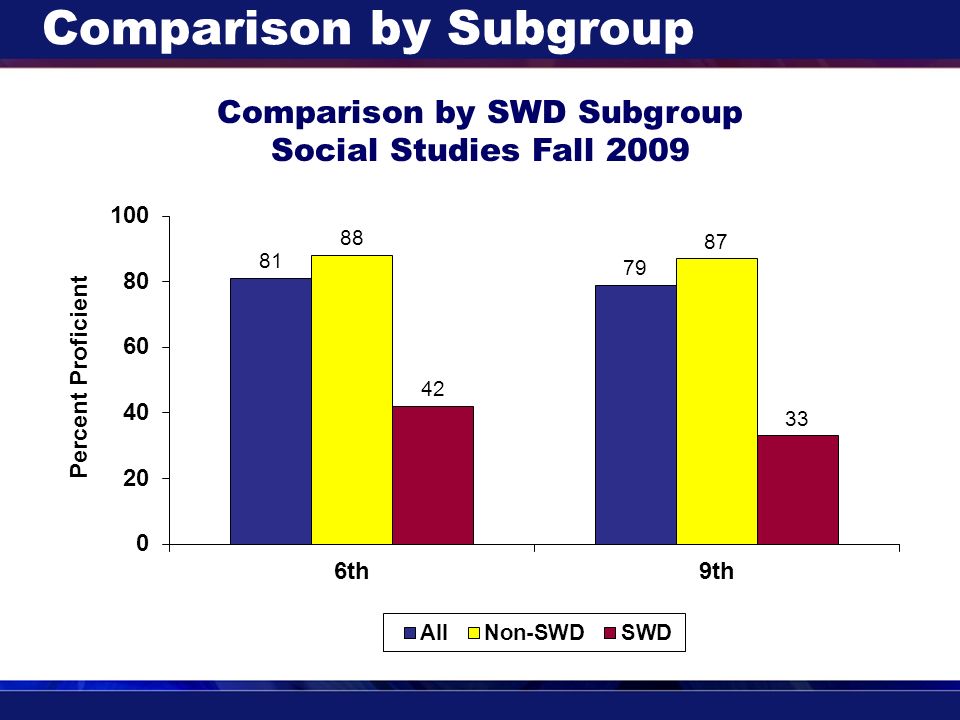 Comparison by Subgroup

Comparison by SWD Subgroup
Social Studies Fall 2009

Percent Proficient

100
80
60
40
20
0

81
88
42
79
87
33

6th
9th

All
Non-SWD
SWD